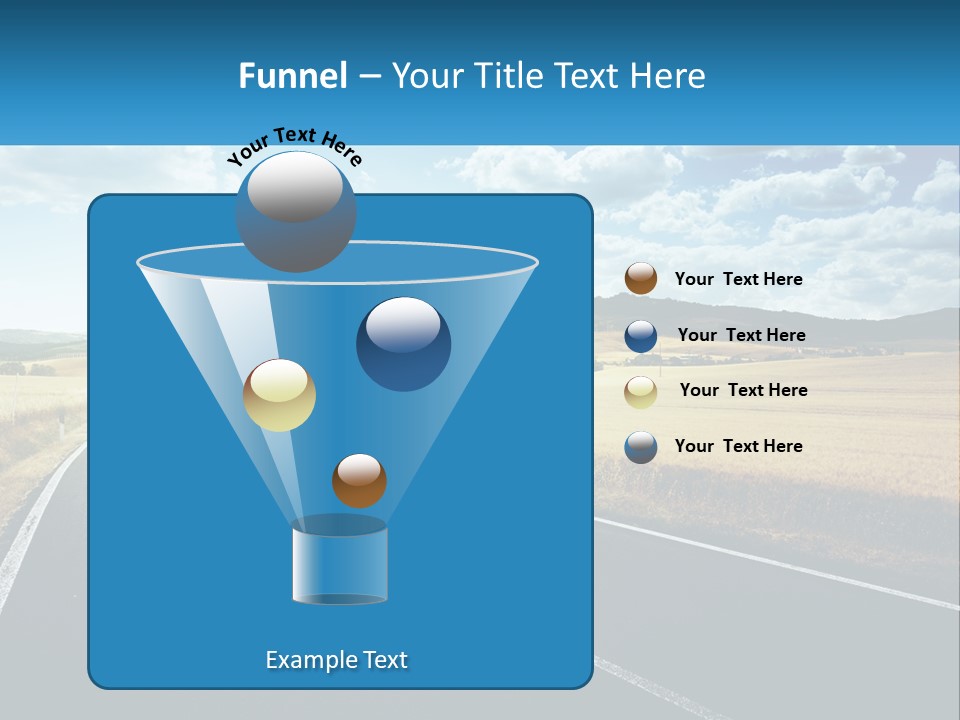 Funnel – Your Title Text Here

Your Text Here

Your Text Here

Your Text Here

Your Text Here

Your Text Here

Example Text